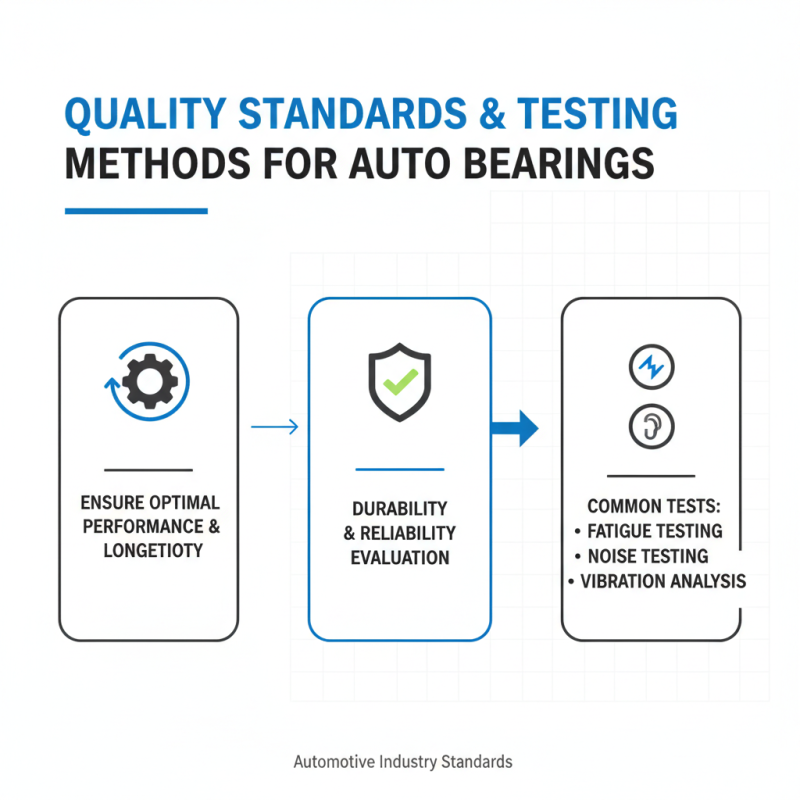 QUALITY STANDARDS & TESTING METHODS FOR AUTO BEARINGS

ENSURE OPTIMAL PERFORMANCE & LONGETIOTY

DURABILITY & RELIABILITY EVALUATION

COMMON TESTS:
• FATIGUE TESTING
• NOISE TESTING
• VIBRATION ANALYSIS

Automotive Industry Standards